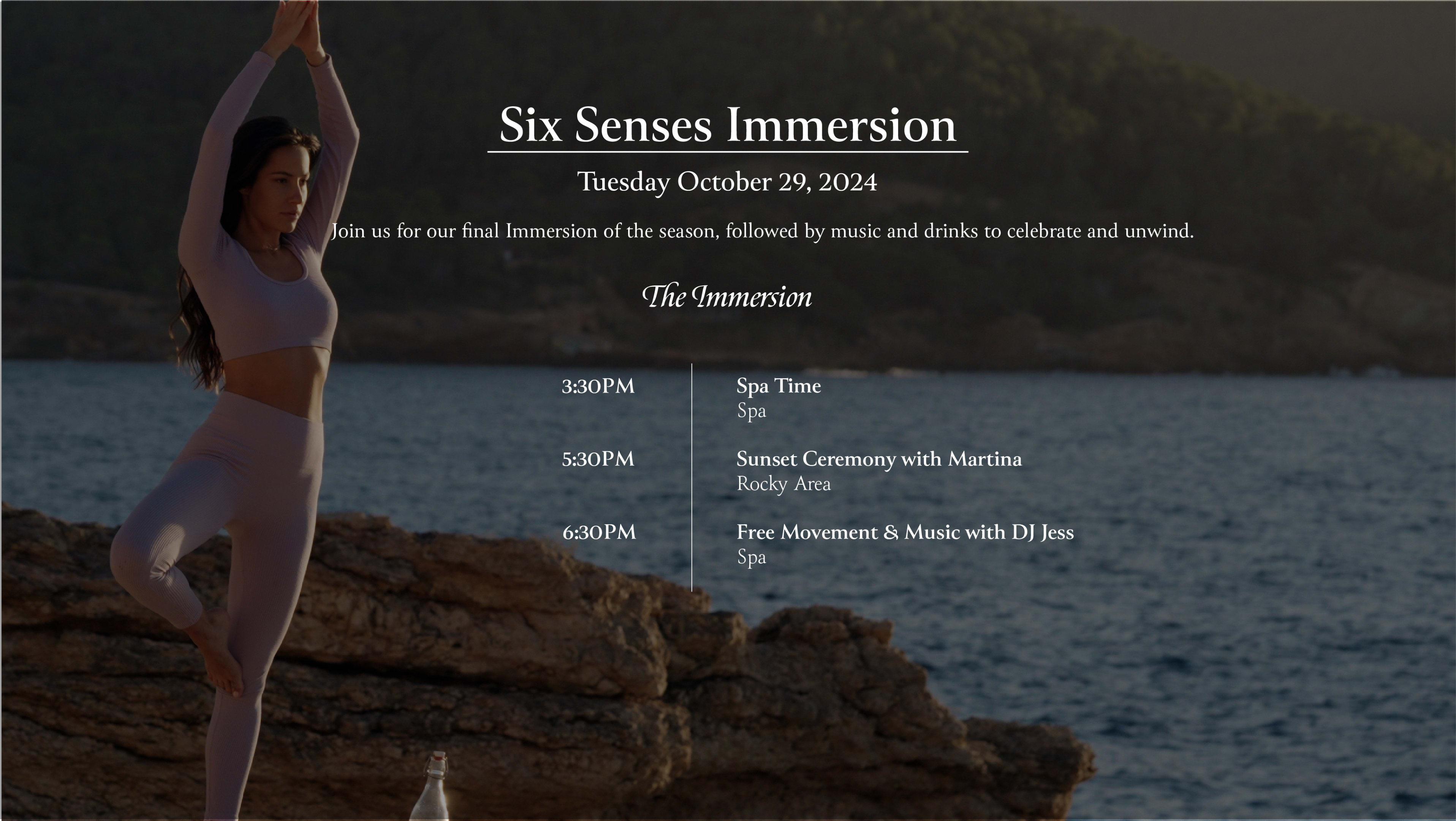 Six Senses Immersion

Tuesday October 29, 2024

Join us for our final Immersion of the season, followed by music and drinks to celebrate and unwind.

The Immersion

3:30PM
Spa Time
Spa

5:30PM
Sunset Ceremony with Martina
Rocky Area

6:30PM
Free Movement & Music with DJ Jess
Spa